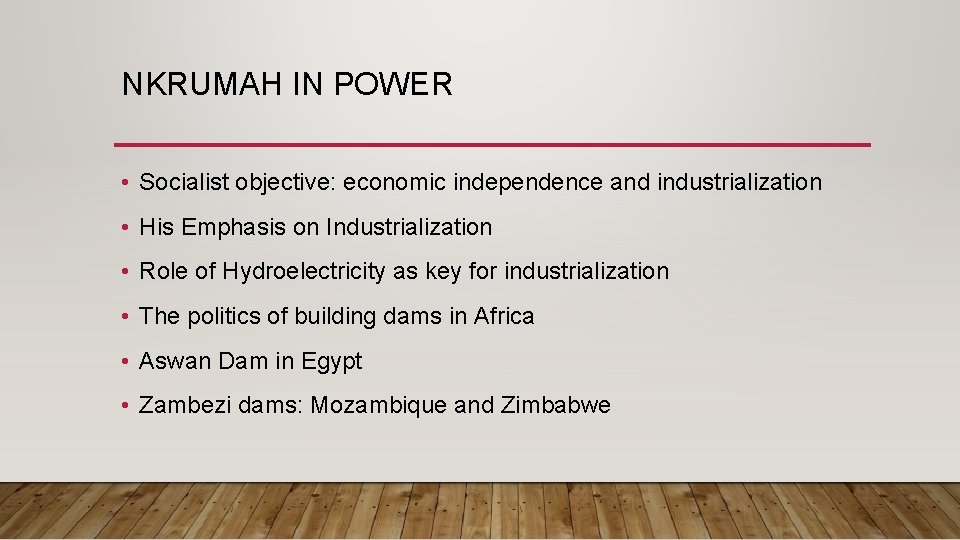 NKRUMAH IN POWER

• Socialist objective: economic independence and industrialization

• His Emphasis on Industrialization

• Role of Hydroelectricity as key for industrialization

• The politics of building dams in Africa

• Aswan Dam in Egypt

• Zambezi dams: Mozambique and Zimbabwe